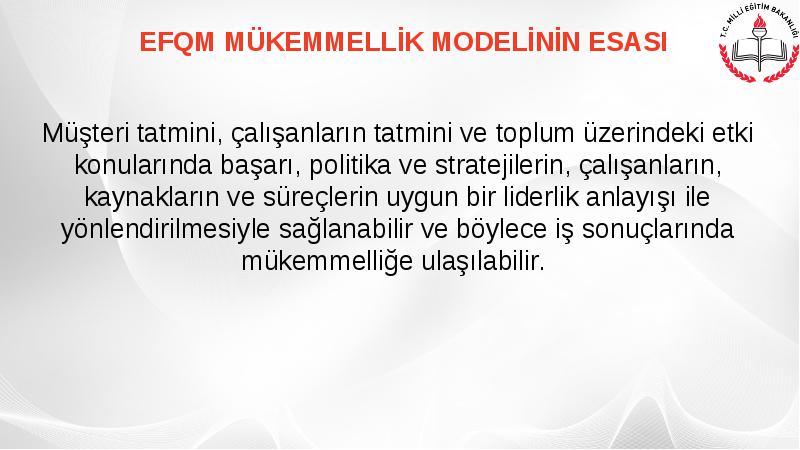 EFQM MÜKEMMELLİK MODELİNİN ESASI

T.C. MİLLİ EĞİTİM BAKANLIĞI

Müşteri tatmini, çalışanların tatmini ve toplum üzerindeki etki konularında başarı, politika ve stratejilerin, çalışanların, kaynakların ve süreçlerin uygun bir liderlik anlayışı ile yönlendirilmesiyle sağlanabilir ve böylece iş sonuçlarında mükemmelliğe ulaşılabilir.